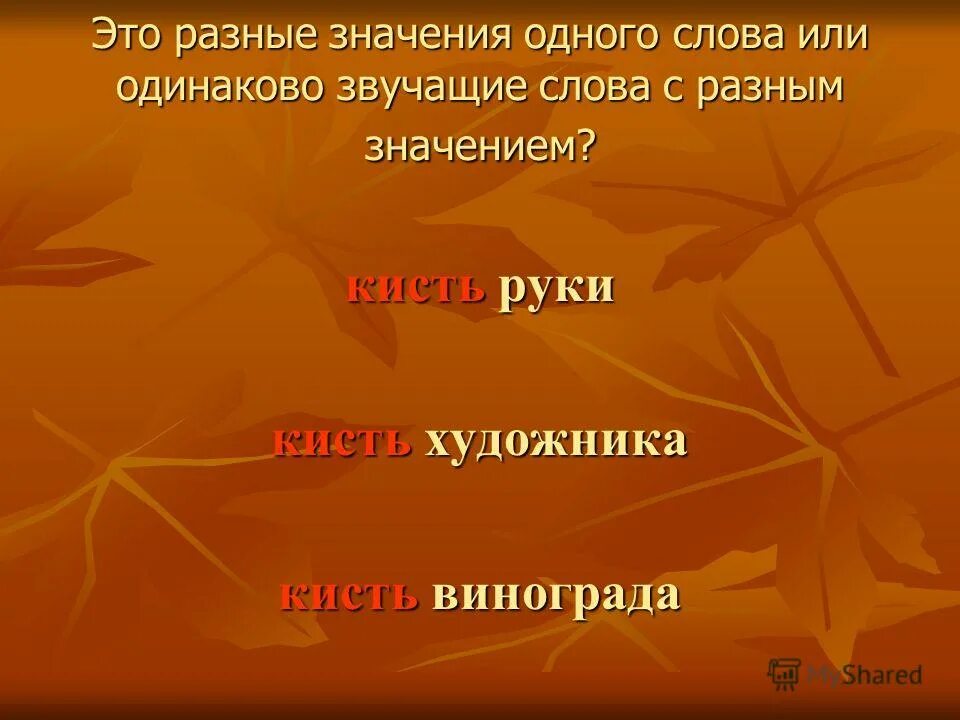 Это разные значения одного слова или одинаково звучащие слова с разным значением?

кисть руки

кисть художника

кисть винограда

MyShared